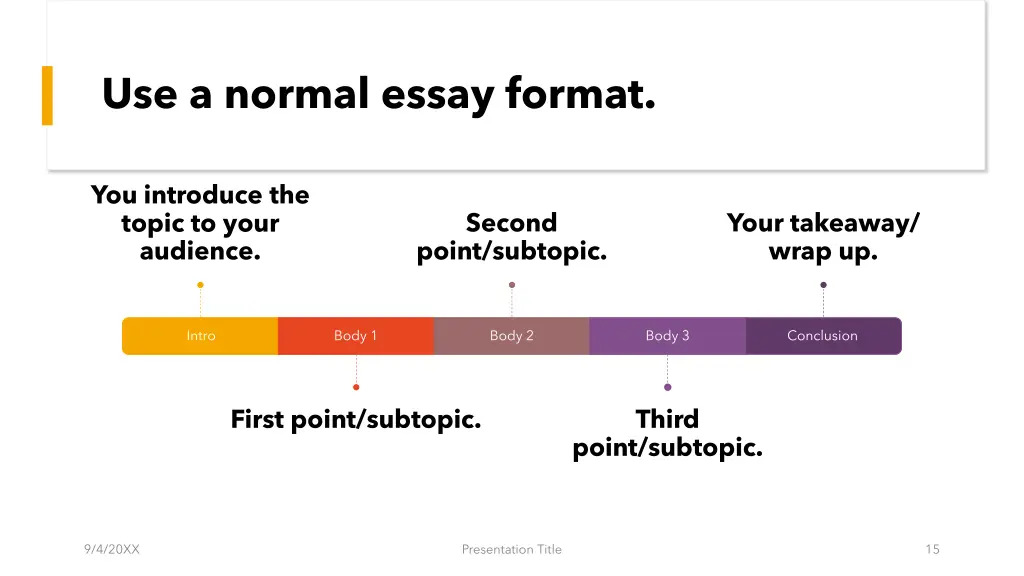 Use a normal essay format.

You introduce the topic to your audience.

Second point/subtopic.

Your takeaway/ wrap up.

Intro

Body 1

Body 2

Body 3

Conclusion

First point/subtopic.

Third point/subtopic.

9/4/20XX

Presentation Title

15